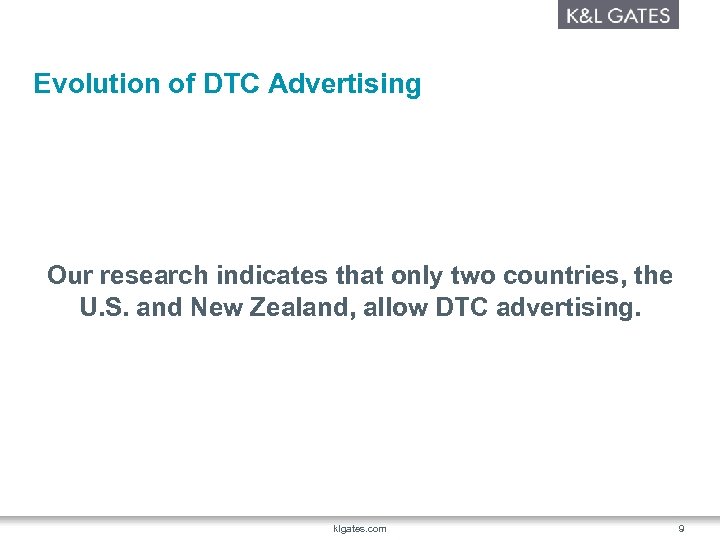 K&L GATES

Evolution of DTC Advertising

Our research indicates that only two countries, the U.S. and New Zealand, allow DTC advertising.

klgates.com

9